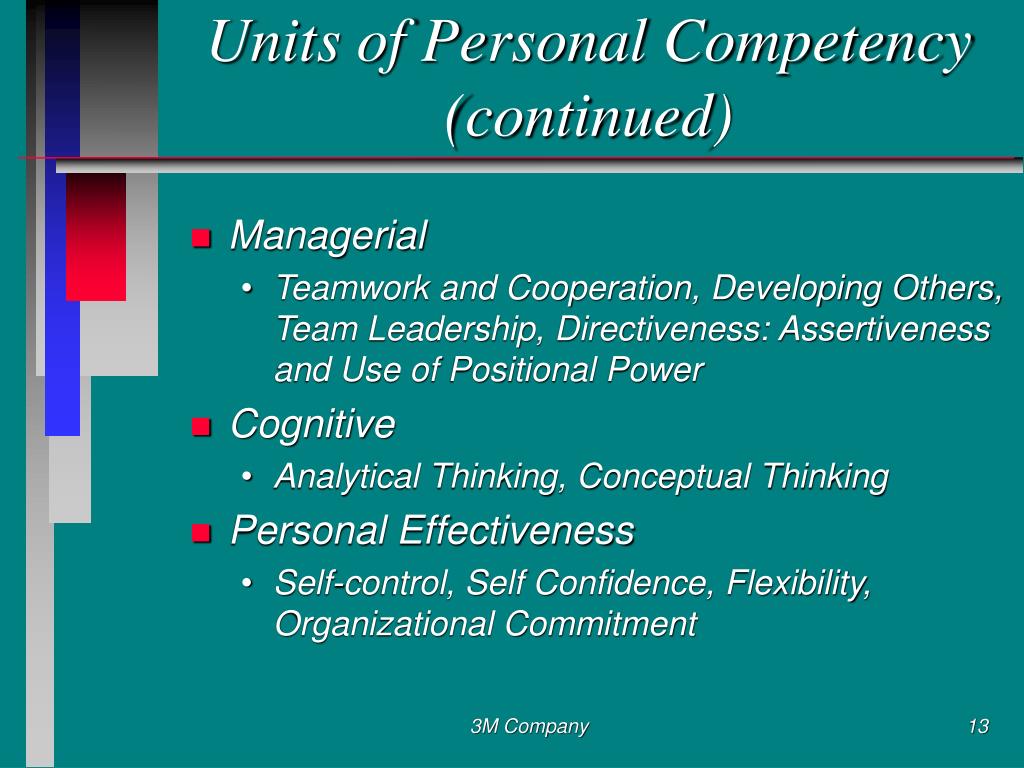 Units of Personal Competency (continued)

- Managerial
  - Teamwork and Cooperation, Developing Others, Team Leadership, Directiveness: Assertiveness and Use of Positional Power
- Cognitive
  - Analytical Thinking, Conceptual Thinking
- Personal Effectiveness
  - Self-control, Self Confidence, Flexibility, Organizational Commitment

3M Company

13